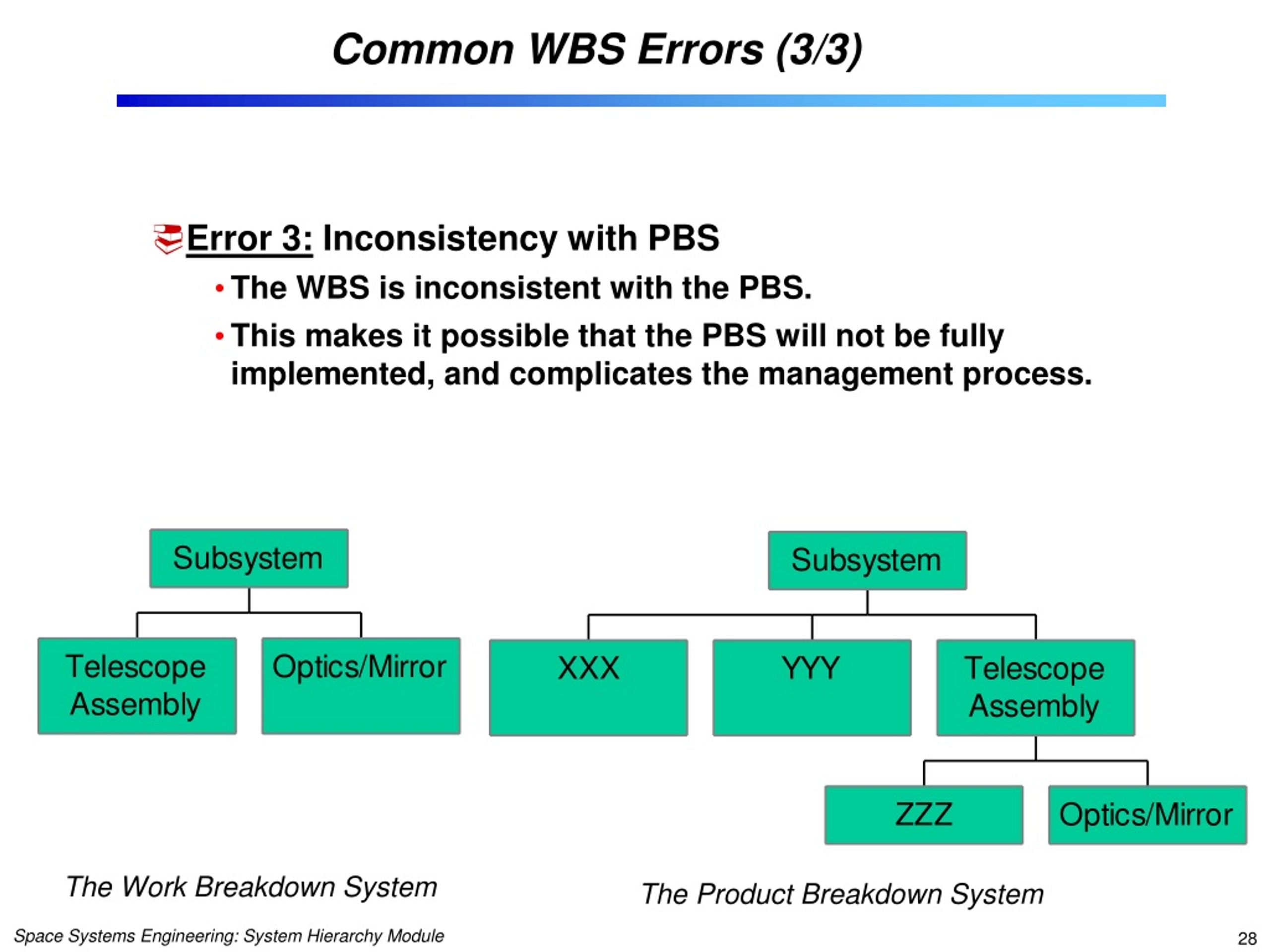 Common WBS Errors (3/3)

Error 3: Inconsistency with PBS

• The WBS is inconsistent with the PBS.

• This makes it possible that the PBS will not be fully implemented, and complicates the management process.

Subsystem

Telescope Assembly

Optics/Mirror

Subsystem

XXX

YYY

Telescope Assembly

ZZZ

Optics/Mirror

The Work Breakdown System

The Product Breakdown System

Space Systems Engineering: System Hierarchy Module

28